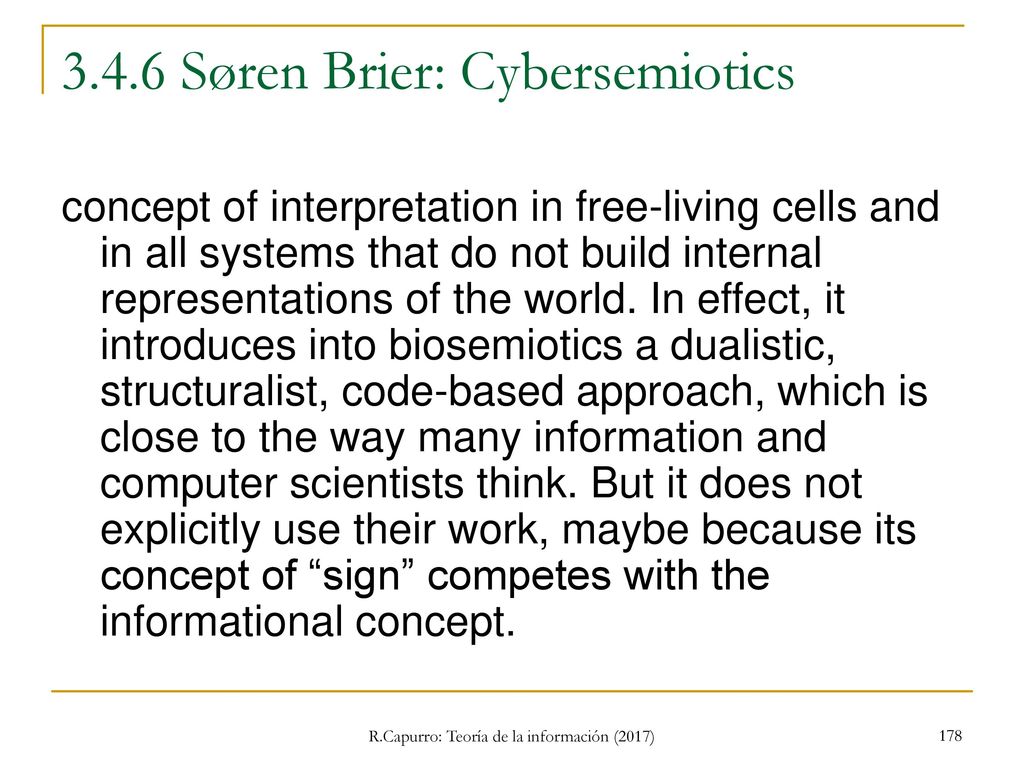 3.4.6 Søren Brier: Cybersemiotics

concept of interpretation in free-living cells and in all systems that do not build internal representations of the world. In effect, it introduces into biosemiotics a dualistic, structuralist, code-based approach, which is close to the way many information and computer scientists think. But it does not explicitly use their work, maybe because its concept of “sign” competes with the informational concept.

R.Capurro: Teoría de la información (2017)

178